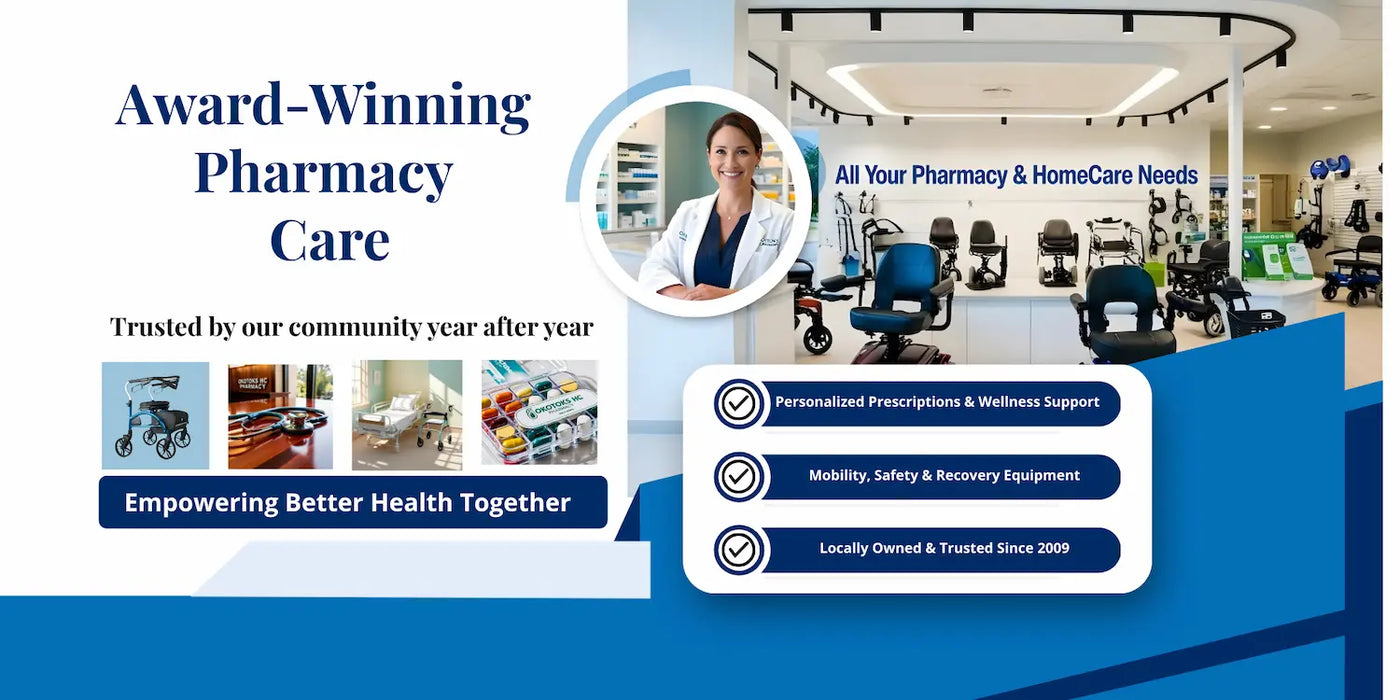 Award-Winning Pharmacy Care

Trusted by our community year after year

OKOTOKS HC PHARMACY

OKOTOKS HC

Empowering Better Health Together

All Your Pharmacy & HomeCare Needs

Personalized Prescriptions & Wellness Support

Mobility, Safety & Recovery Equipment

Locally Owned & Trusted Since 2009